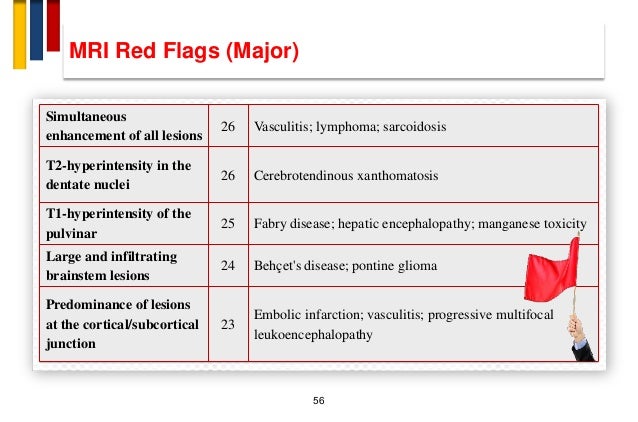 MRI Red Flags (Major)

| Simultaneous enhancement of all lesions | 26 | Vasculitis; lymphoma; sarcoidosis |
|---|---|---|
| T2-hyperintensity in the dentate nuclei | 26 | Cerebrotendinous xanthomatosis |
| T1-hyperintensity of the pulvinar | 25 | Fabry disease; hepatic encephalopathy; manganese toxicity |
| Large and infiltrating brainstem lesions | 24 | Behçet's disease; pontine glioma |
| Predominance of lesions at the cortical/subcortical junction | 23 | Embolic infarction; vasculitis; progressive multifocal leukoencephalopathy |

56